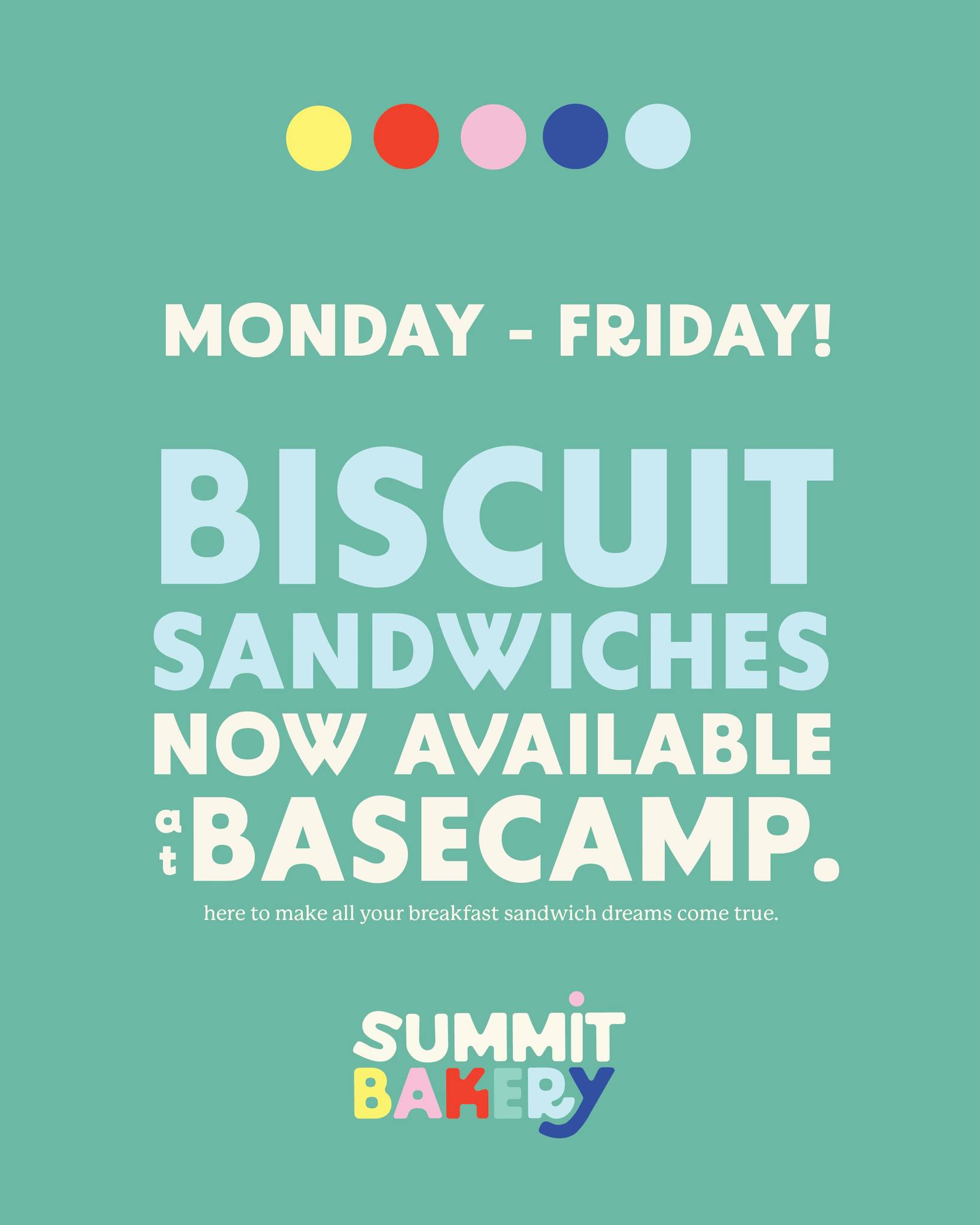 MONDAY - FRIDAY!

BISCUIT SANDWICHES NOW AVAILABLE at BASECAMP.

here to make all your breakfast sandwich dreams come true.

SUMMIT BAKERY